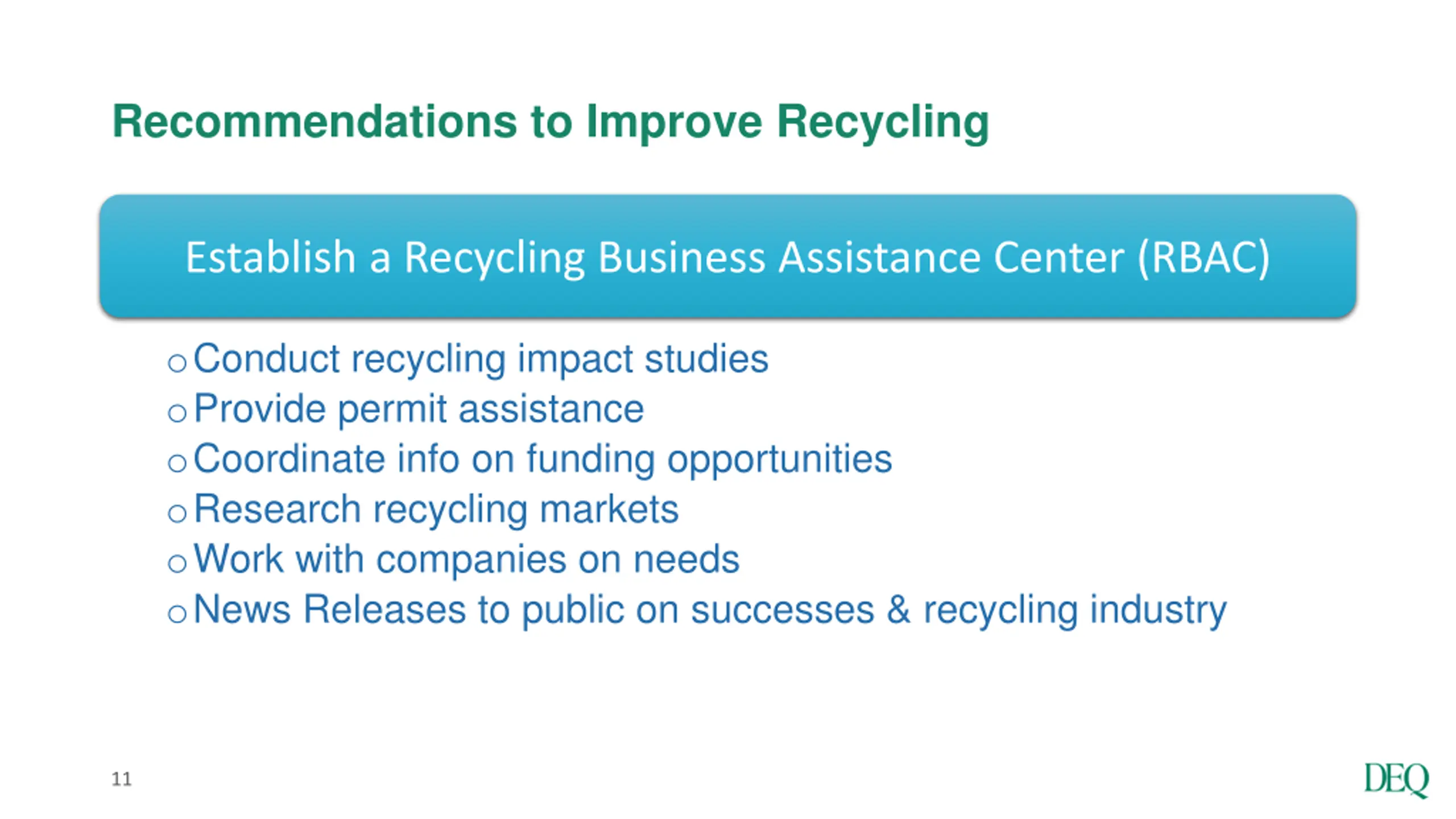 Recommendations to Improve Recycling

Establish a Recycling Business Assistance Center (RBAC)

o Conduct recycling impact studies
o Provide permit assistance
o Coordinate info on funding opportunities
o Research recycling markets
o Work with companies on needs
o News Releases to public on successes & recycling industry

11

DEQ